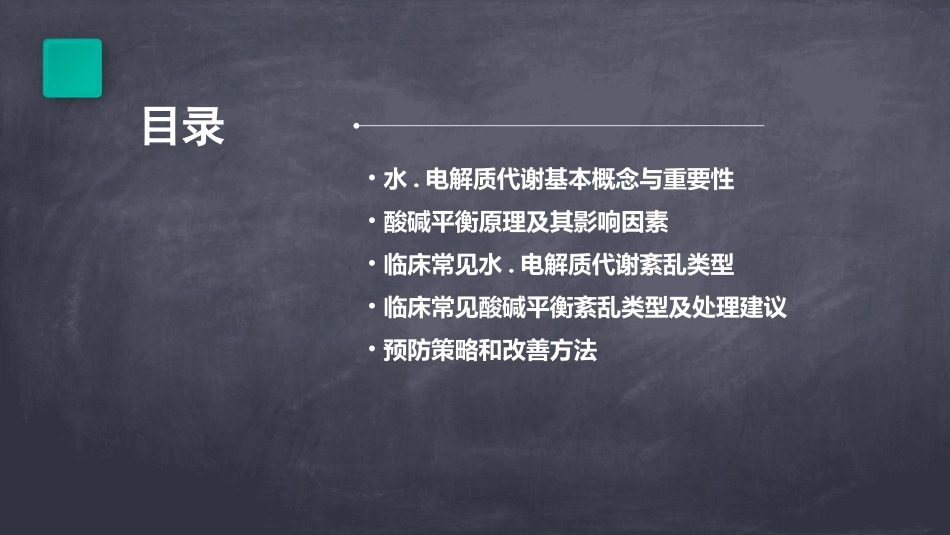 目录

• 水 . 电解质代谢基本概念与重要性
• 酸碱平衡原理及其影响因素
• 临床常见水 . 电解质代谢紊乱类型
• 临床常见酸碱平衡紊乱类型及处理建议
• 预防策略和改善方法